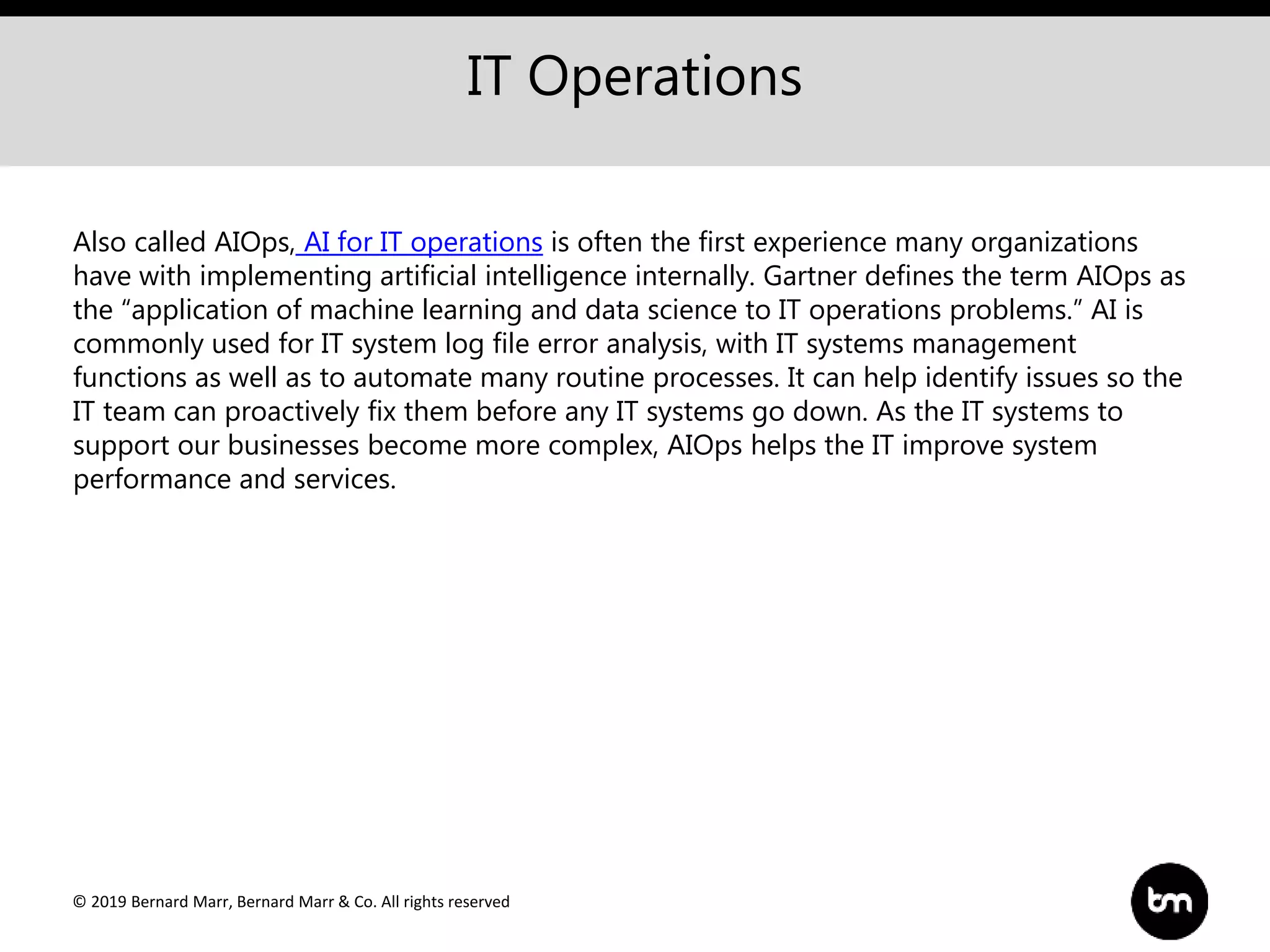 IT Operations

Also called AIOps, AI for IT operations is often the first experience many organizations have with implementing artificial intelligence internally. Gartner defines the term AIOps as the “application of machine learning and data science to IT operations problems.” AI is commonly used for IT system log file error analysis, with IT systems management functions as well as to automate many routine processes. It can help identify issues so the IT team can proactively fix them before any IT systems go down. As the IT systems to support our businesses become more complex, AIOps helps the IT improve system performance and services.

© 2019 Bernard Marr, Bernard Marr & Co. All rights reserved

bm